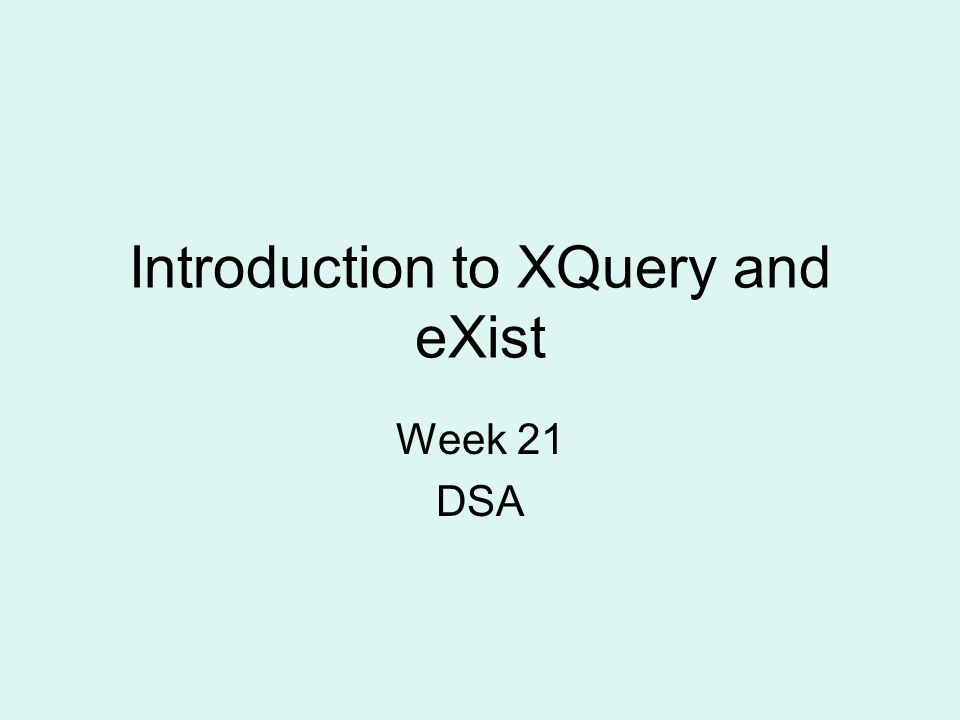 Introduction to XQuery and eXist

Week 21
DSA